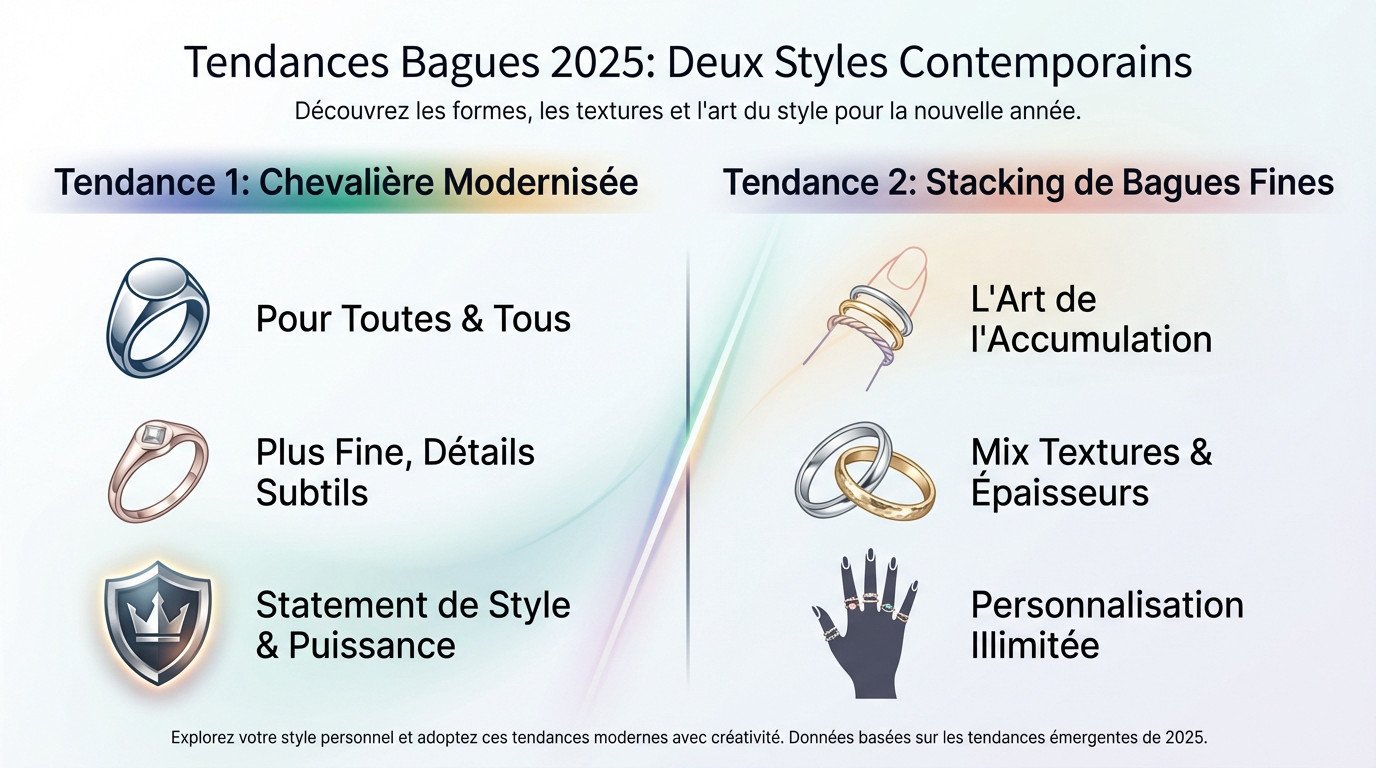 Tendances Bagues 2025: Deux Styles Contemporains

Découvrez les formes, les textures et l'art du style pour la nouvelle année.

Tendance 1: Chevalière Modernisée

Pour Toutes & Tous

Plus Fine, Détails Subtils

Statement de Style & Puissance

Tendance 2: Stacking de Bagues Fines

L'Art de l'Accumulation

Mix Textures & Épaisseurs

Personnalisation Illimitée

Explorez votre style personnel et adoptez ces tendances modernes avec créativité. Données basées sur les tendances émergentes de 2025.